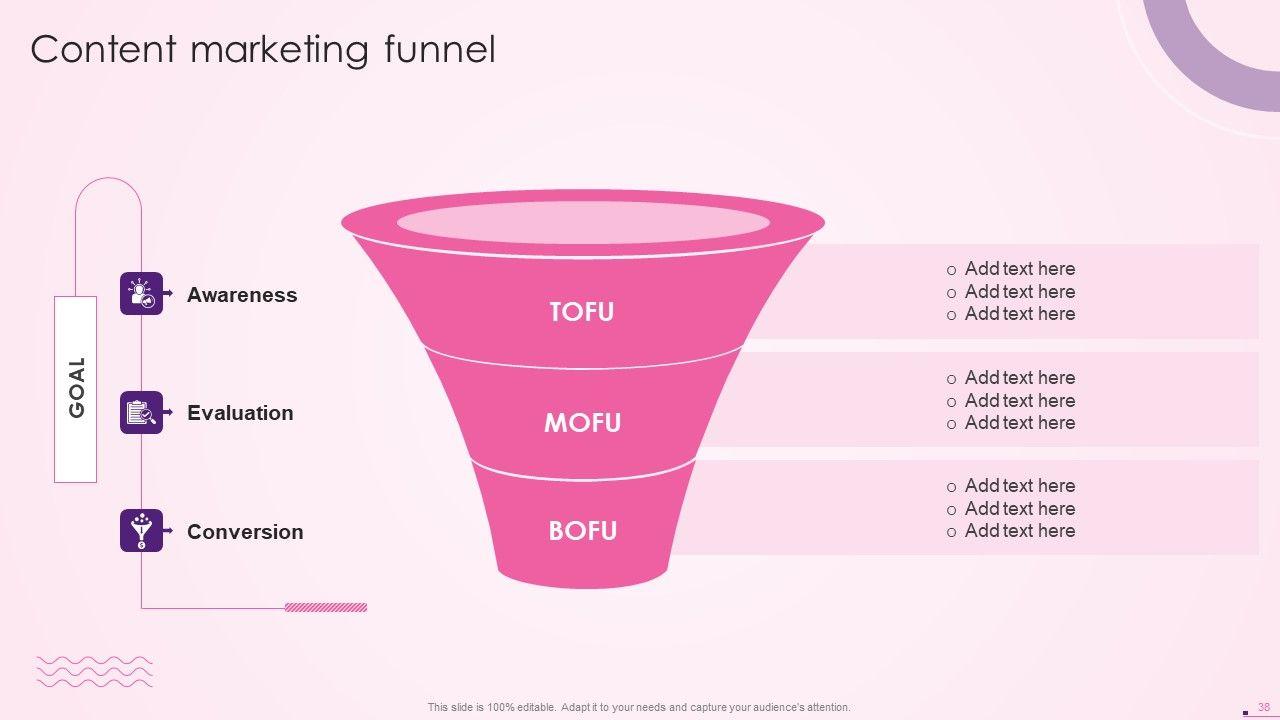 Content marketing funnel

GOAL

Awareness

Evaluation

Conversion

TOFU

MOFU

BOFU

o Add text here
o Add text here
o Add text here

o Add text here
o Add text here
o Add text here

o Add text here
o Add text here
o Add text here

This slide is 100% editable. Adapt it to your needs and capture your audience's attention.

38